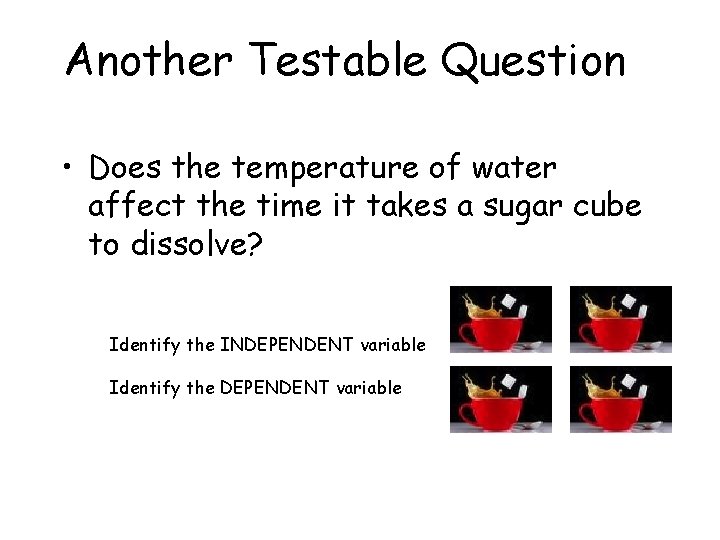 Another Testable Question

• Does the temperature of water affect the time it takes a sugar cube to dissolve?

Identify the INDEPENDENT variable

Identify the DEPENDENT variable